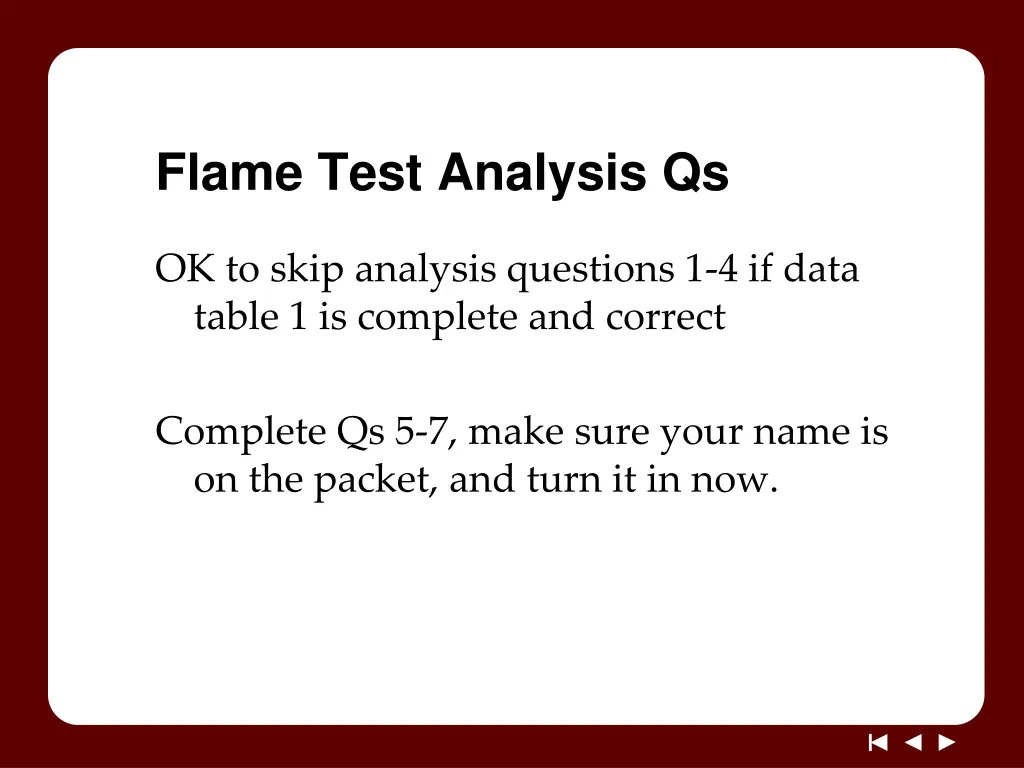 Flame Test Analysis Qs

OK to skip analysis questions 1-4 if data table 1 is complete and correct

Complete Qs 5-7, make sure your name is on the packet, and turn it in now.